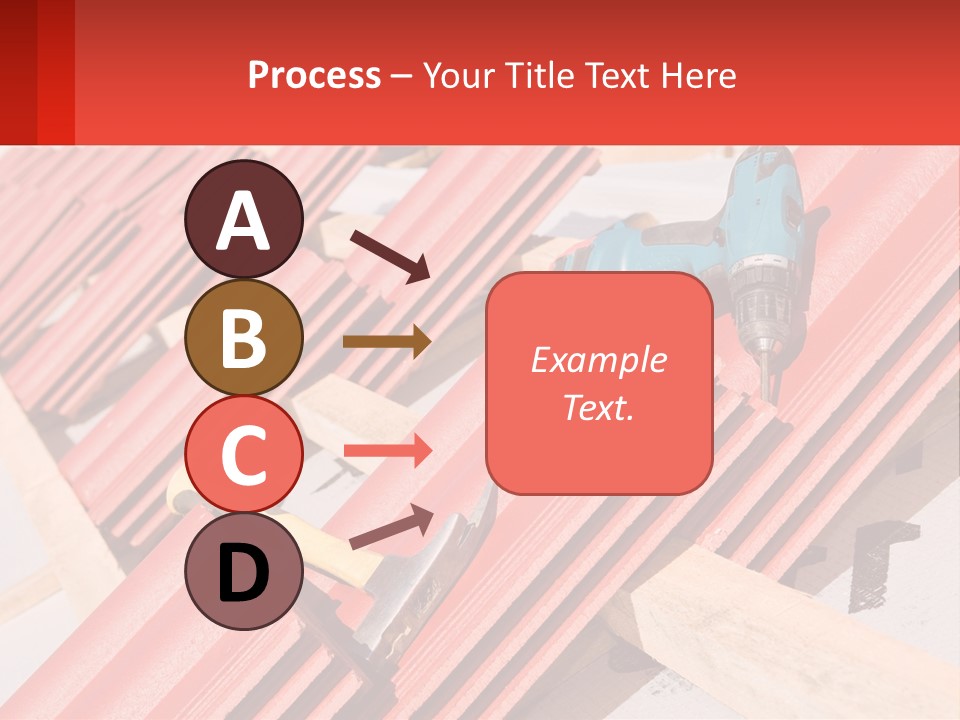 Process – Your Title Text Here

A

B

C

D

Example Text.